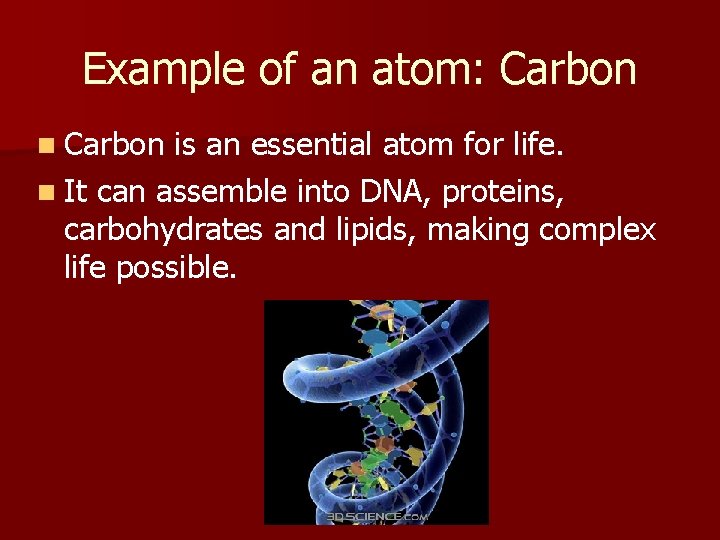 Example of an atom: Carbon

Carbon is an essential atom for life.

It can assemble into DNA, proteins, carbohydrates and lipids, making complex life possible.

3DSCIENCE.COM